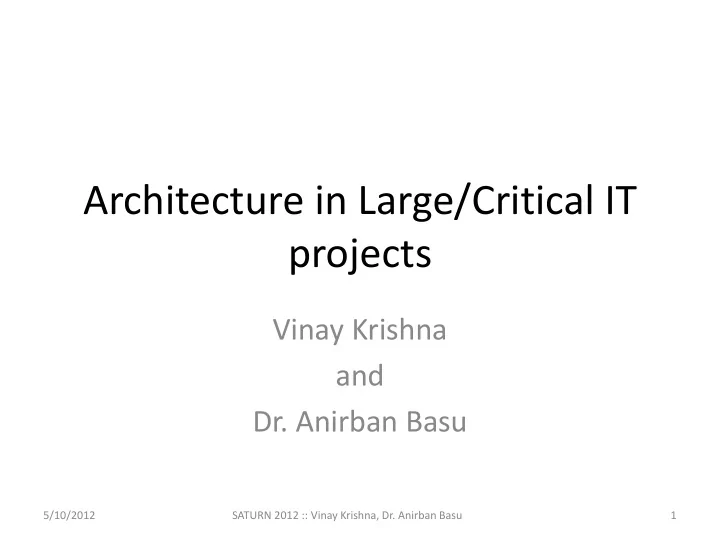 Architecture in Large/Critical IT projects

Vinay Krishna

and

Dr. Anirban Basu

5/10/2012

SATURN 2012 :: Vinay Krishna, Dr. Anirban Basu

1